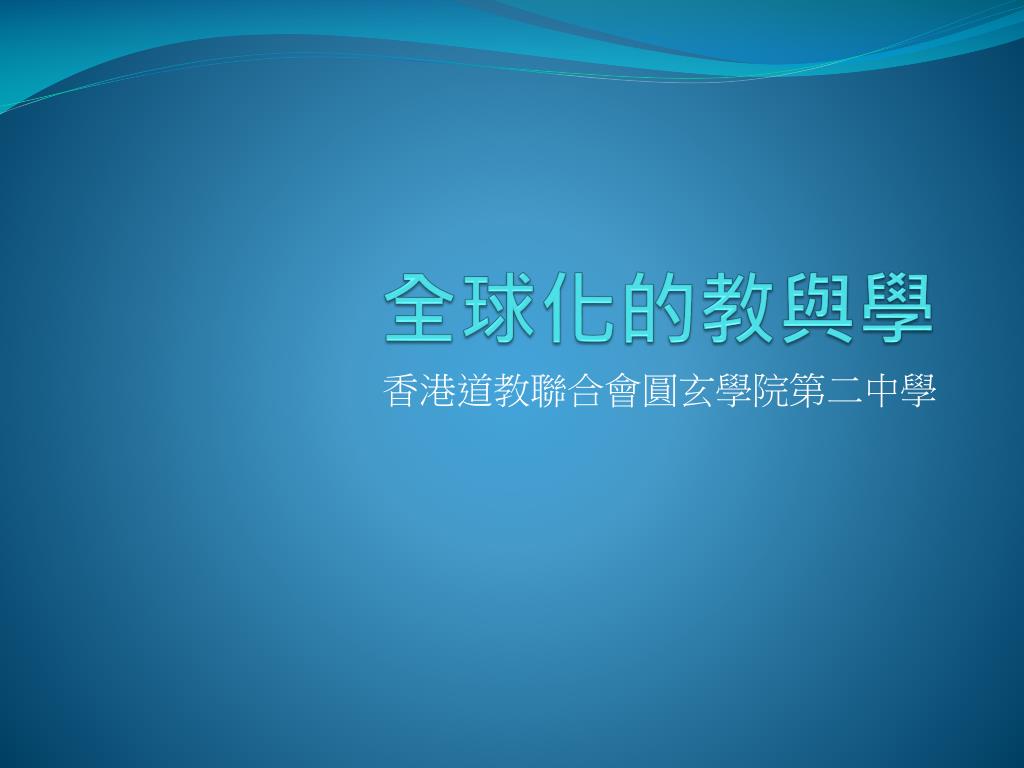 全球化的教與學

香港道教聯合會圓玄學院第二中學